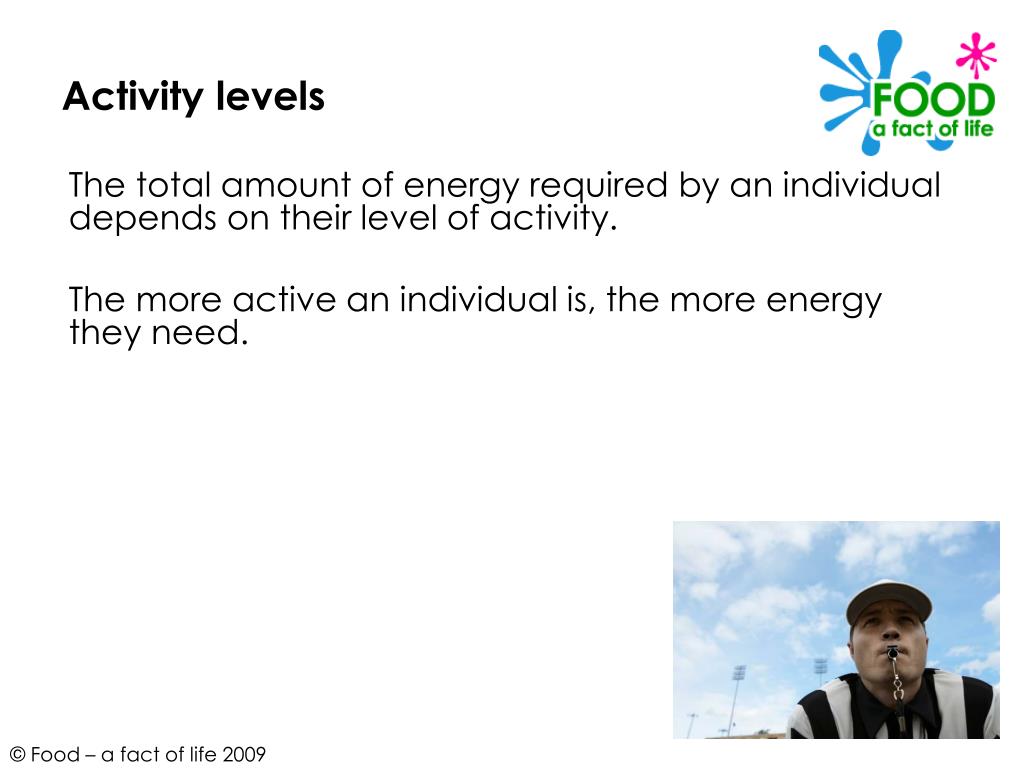 Activity levels

FOOD
a fact of life

The total amount of energy required by an individual depends on their level of activity.

The more active an individual is, the more energy they need.

© Food – a fact of life 2009